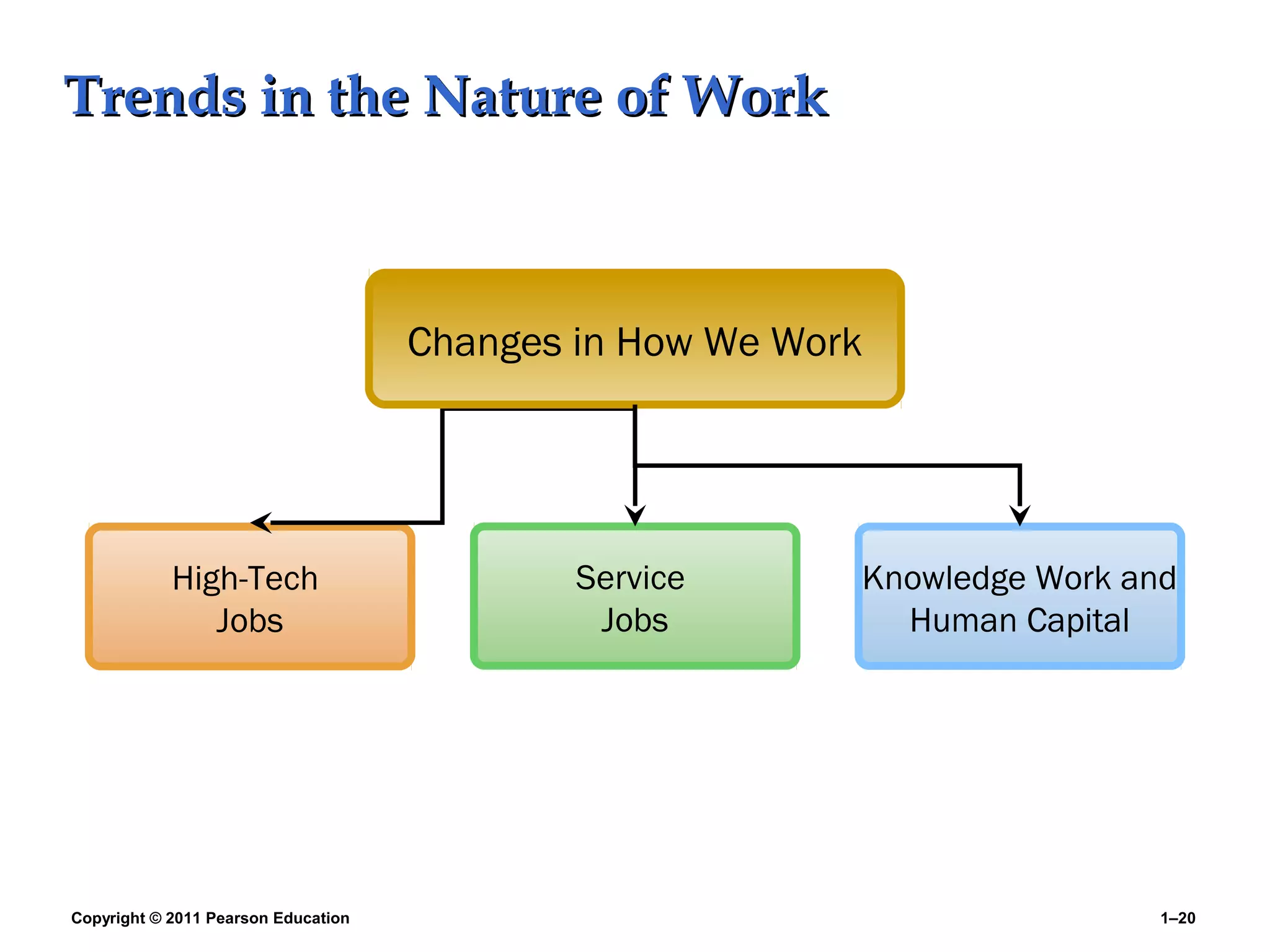 Trends in the Nature of Work

Changes in How We Work

High-Tech Jobs

Service Jobs

Knowledge Work and Human Capital

Copyright © 2011 Pearson Education

1–20